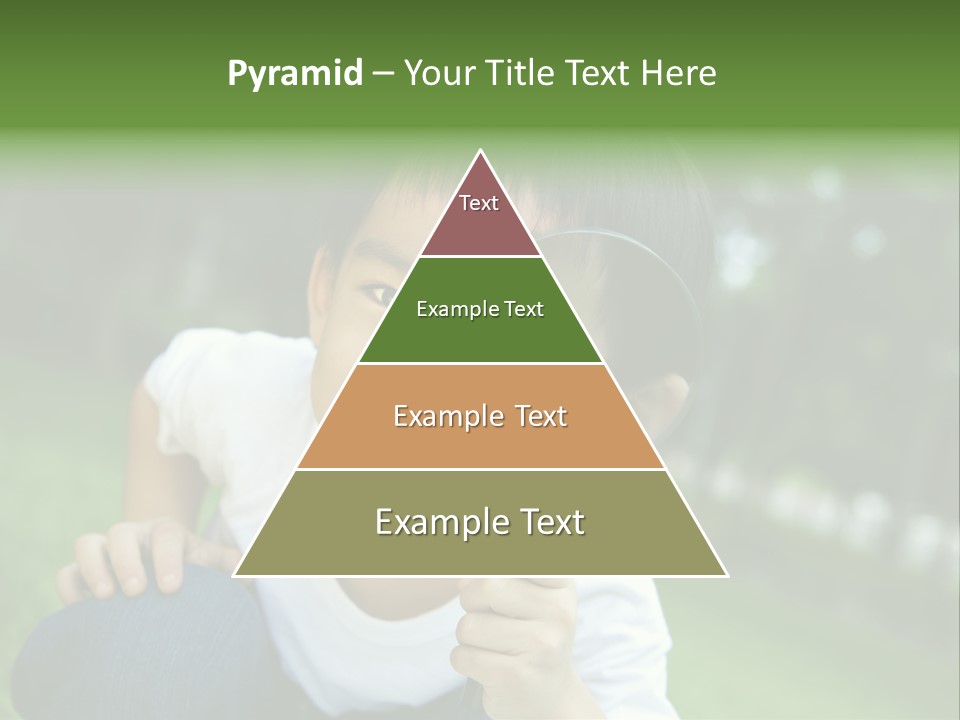 Pyramid – Your Title Text Here

Text

Example Text

Example Text

Example Text